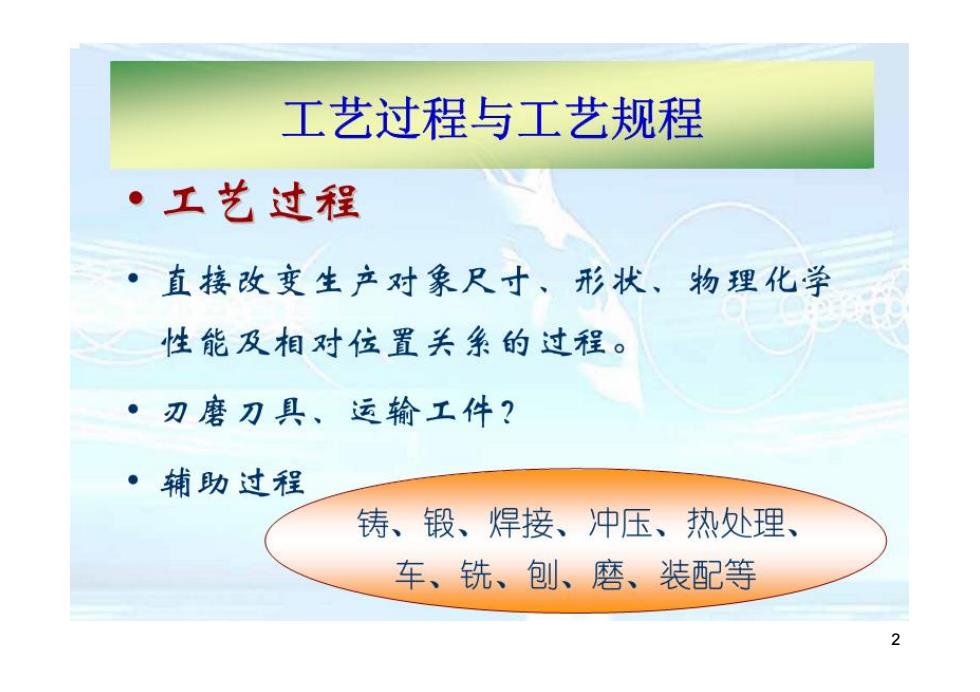 工艺过程与工艺规程

• 工艺过程

• 直接改变生产对象尺寸、形状、物理化学性能及相对位置关系的过程。

• 刃磨刀具、运输工件？

• 辅助过程

铸、锻、焊接、冲压、热处理、车、铣、刨、磨、装配等

2